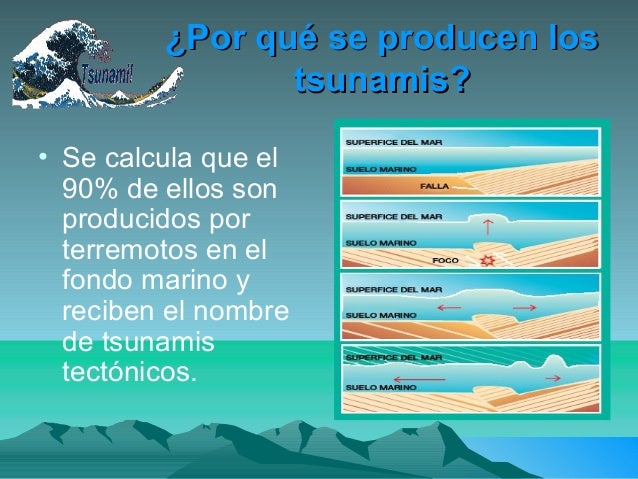 Tsunami!

¿Por qué se producen los tsunamis?

• Se calcula que el 90% de ellos son producidos por terremotos en el fondo marino y reciben el nombre de tsunamis tectónicos.

SUPERFICE DEL MAR
SUELO MARINO
FALLA

SUPERFICE DEL MAR
SUELO MARINO
FOCO

SUPERFICE DEL MAR
SUELO MARINO

SUPERFICE DEL MAR
SUELO MARINO